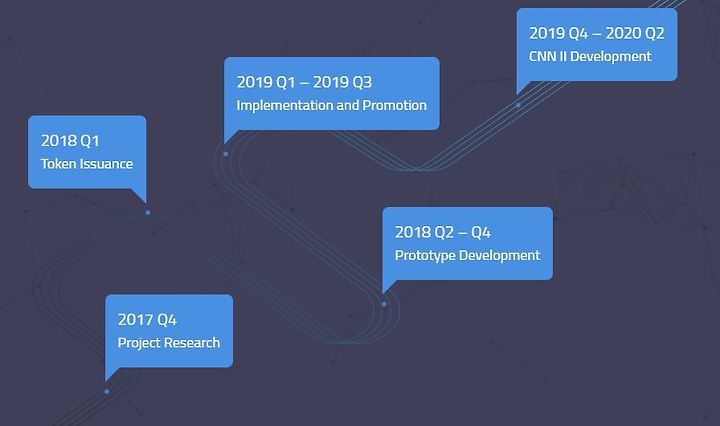 2017 Q4
Project Research

2018 Q1
Token Issuance

2018 Q2 – Q4
Prototype Development

2019 Q1 – 2019 Q3
Implementation and Promotion

2019 Q4 – 2020 Q2
CNN II Development